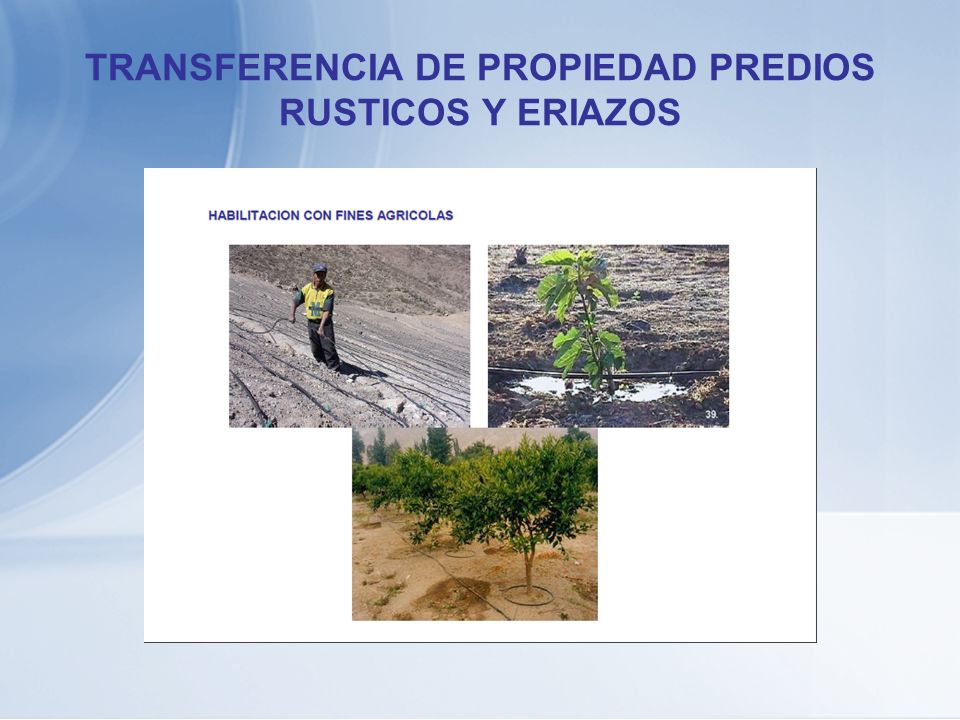 TRANSFERENCIA DE PROPIEDAD PREDIOS RUSTICOS Y ERIAZOS

HABILITACION CON FINES AGRICOLAS

39